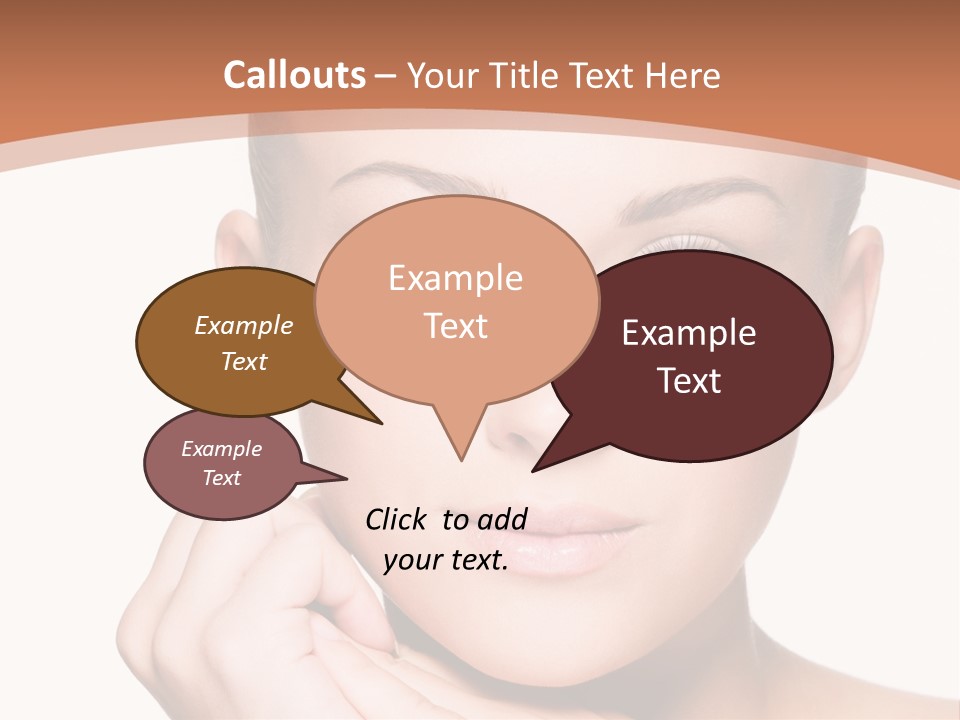 Callouts – Your Title Text Here

Example Text

Example Text

Example Text

Example Text

Click to add your text.